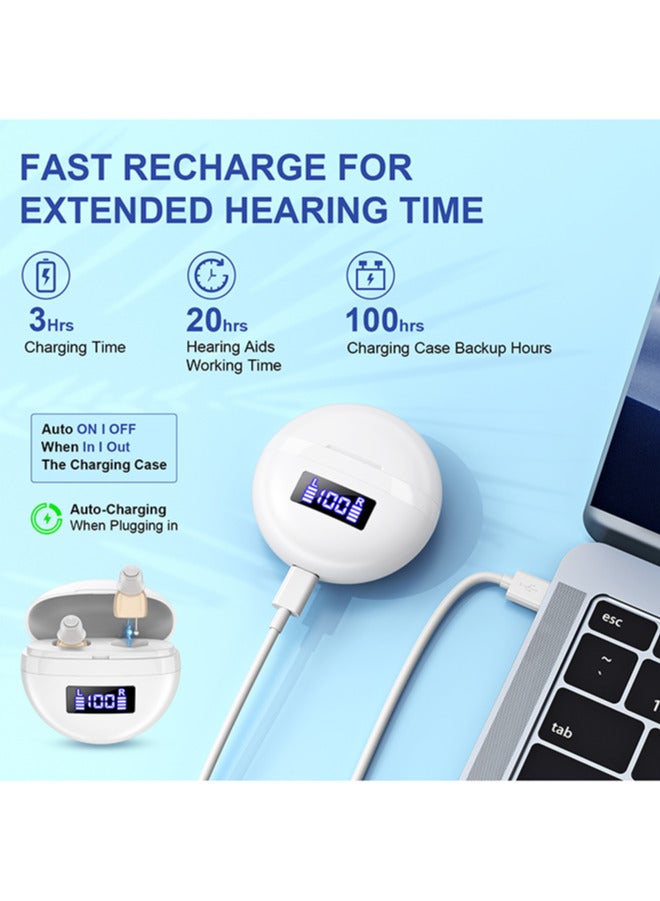 FAST RECHARGE FOR EXTENDED HEARING TIME

3Hrs
Charging Time

20hrs
Hearing Aids Working Time

100hrs
Charging Case Backup Hours

Auto ON I OFF
When In I Out
The Charging Case

Auto-Charging
When Plugging in

L 100 R

L 100 R

esc
~
`
tab